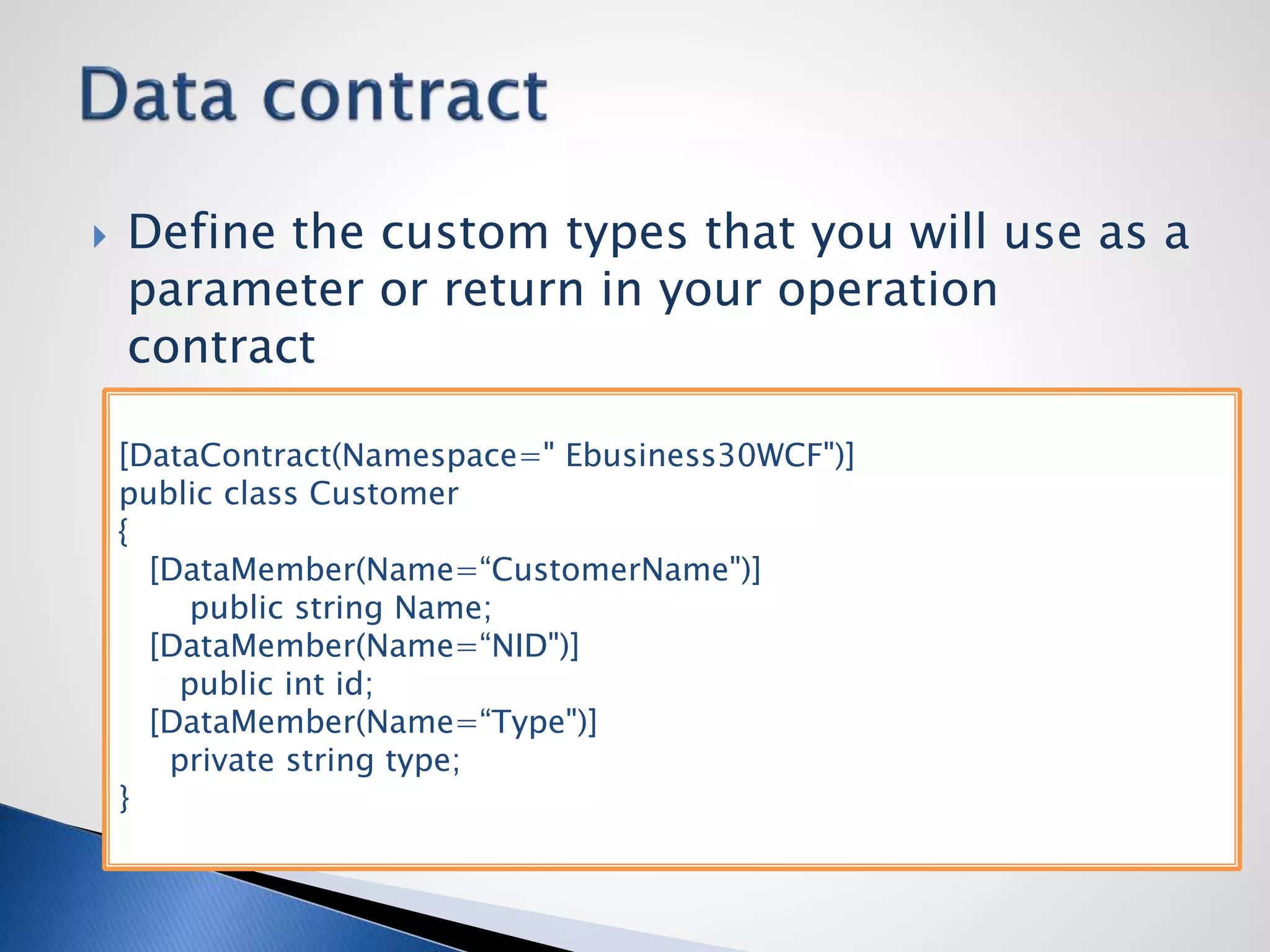 Data contract

Define the custom types that you will use as a parameter or return in your operation contract

[DataContract(Namespace=" Ebusiness30WCF")]
public class Customer
{
[DataMember(Name=“CustomerName")]
public string Name;
[DataMember(Name=“NID")]
public int id;
[DataMember(Name=“Type")]
private string type;
}